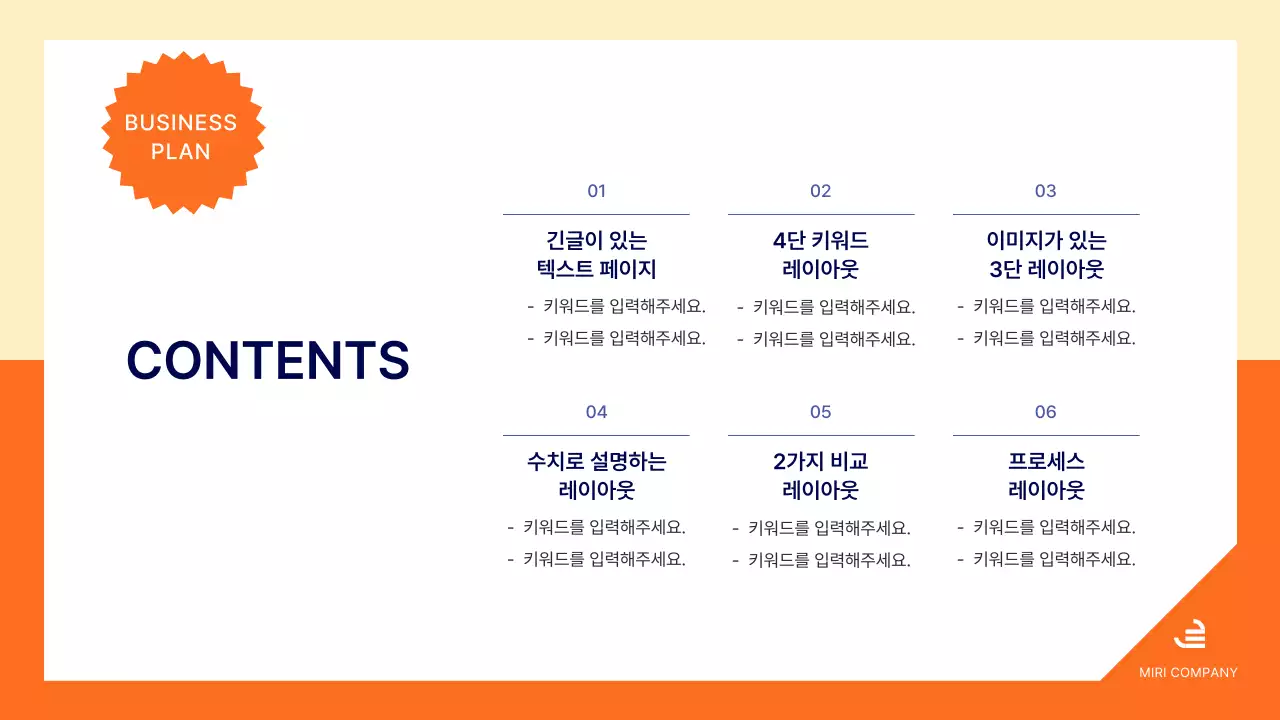 BUSINESS PLAN

CONTENTS

01

긴글이 있는
텍스트 페이지

- 키워드를 입력해주세요.
- 키워드를 입력해주세요.

02

4단 키워드
레이아웃

- 키워드를 입력해주세요.
- 키워드를 입력해주세요.

03

이미지가 있는
3단 레이아웃

- 키워드를 입력해주세요.
- 키워드를 입력해주세요.

04

수치로 설명하는
레이아웃

- 키워드를 입력해주세요.
- 키워드를 입력해주세요.

05

2가지 비교
레이아웃

- 키워드를 입력해주세요.
- 키워드를 입력해주세요.

06

프로세스
레이아웃

- 키워드를 입력해주세요.
- 키워드를 입력해주세요.

MIRI COMPANY